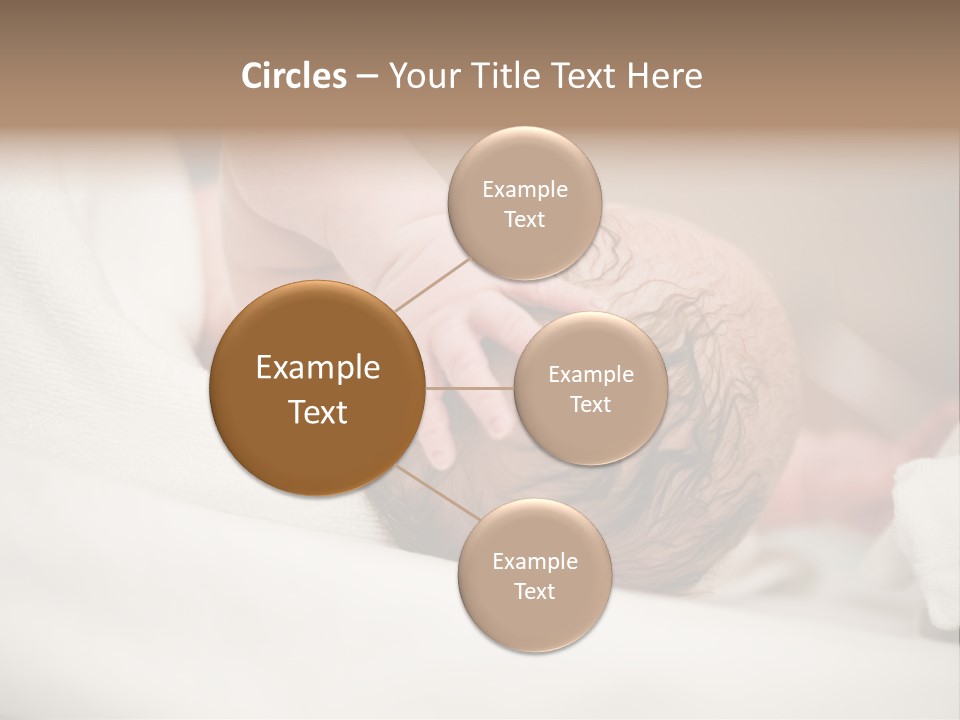 Circles – Your Title Text Here

Example Text

Example Text

Example Text

Example Text